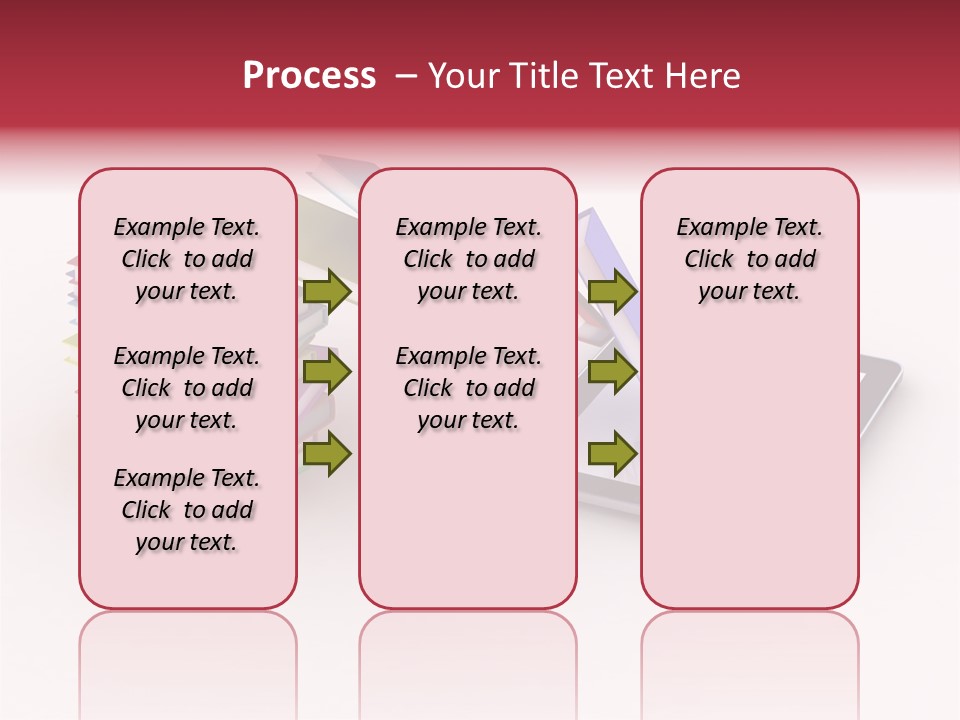 Process – Your Title Text Here

Example Text. Click to add your text.

Example Text. Click to add your text.

Example Text. Click to add your text.

Example Text. Click to add your text.

Example Text. Click to add your text.

Example Text. Click to add your text.